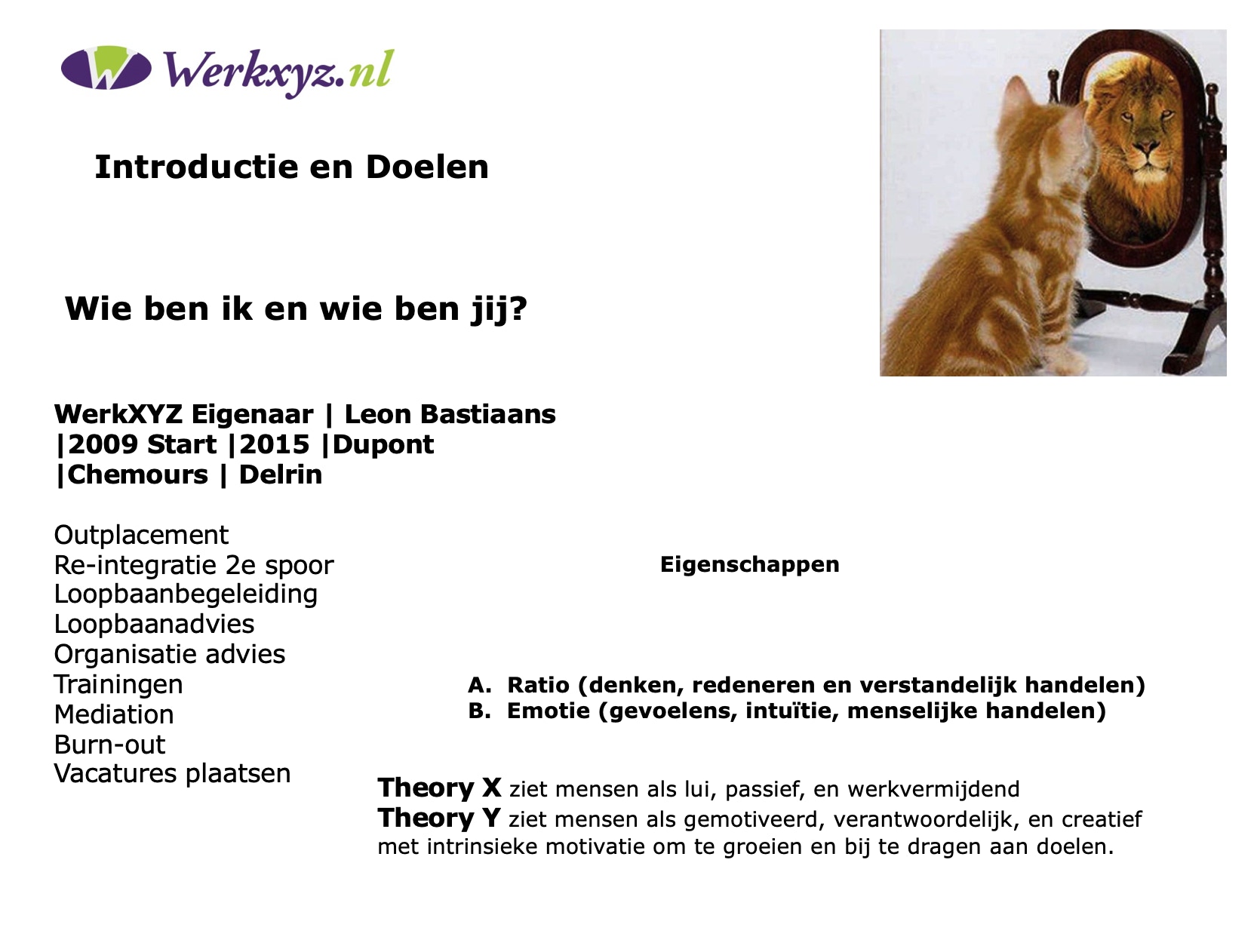 Werkxyz.nl

Introductie en Doelen

Wie ben ik en wie ben jij?

WerkXYZ Eigenaar | Leon Bastiaans |2009 Start |2015 |Dupont |Chemours | Delrin

Outplacement
Re-integratie 2e spoor
Loopbaanbegeleiding
Loopbaanadvies
Organisatie advies
Trainingen
Mediation
Burn-out
Vacatures plaatsen

Eigenschappen

A. Ratio (denken, redeneren en verstandelijk handelen)
B. Emotie (gevoelens, intuïtie, menselijke handelen)

Theory X ziet mensen als lui, passief, en werkvermijdend
Theory Y ziet mensen als gemotiveerd, verantwoordelijk, en creatief met intrinsieke motivatie om te groeien en bij te dragen aan doelen.